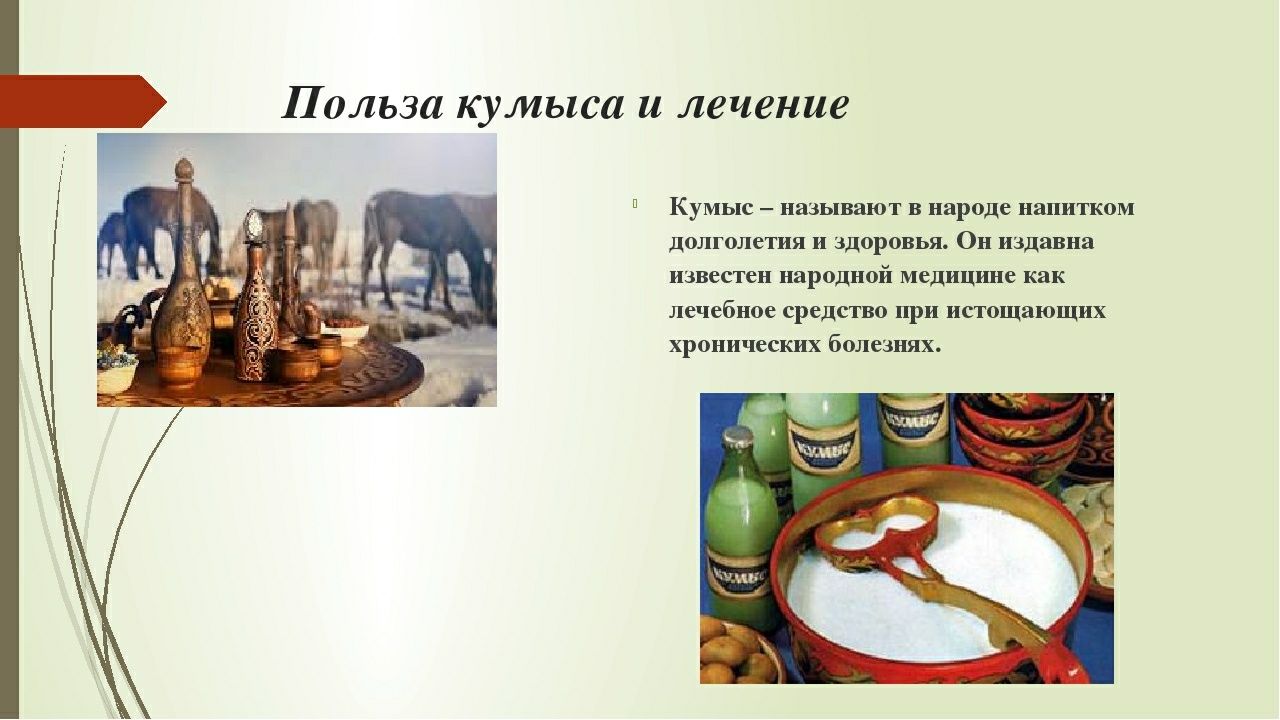 Польза кумыса и лечение

Кумыс – называют в народе напитком долголетия и здоровья. Он издавна известен народной медицине как лечебное средство при истощающих хронических болезнях.

КУМЫС

КУМЫС

КУМЫС